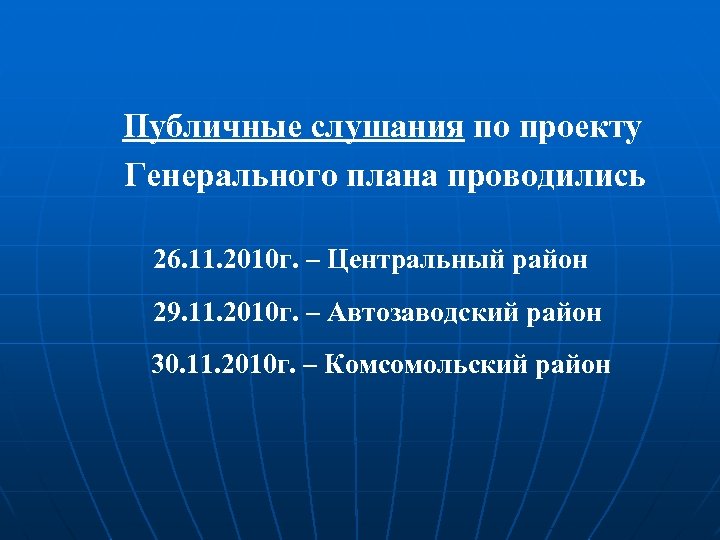 Публичные слушания по проекту Генерального плана проводились

26.11.2010г. – Центральный район

29.11.2010г. – Автозаводский район

30.11.2010г. – Комсомольский район